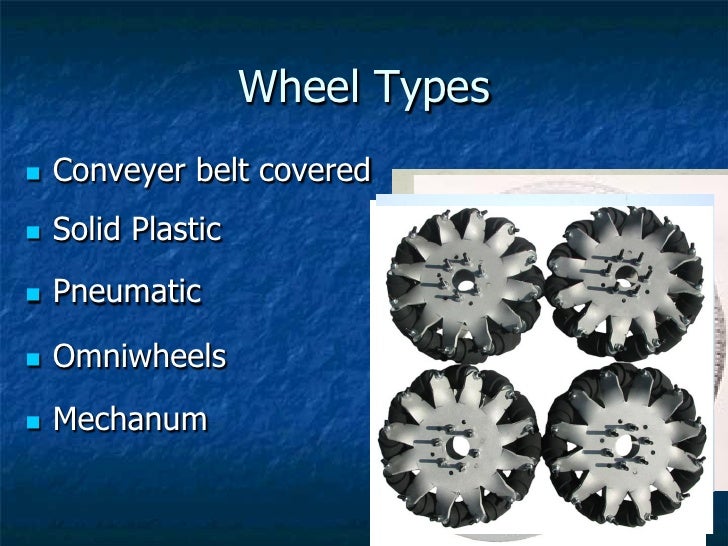 Wheel Types

- Conveyer belt covered
- Solid Plastic
- Pneumatic
- Omniwheels
- Mechanum